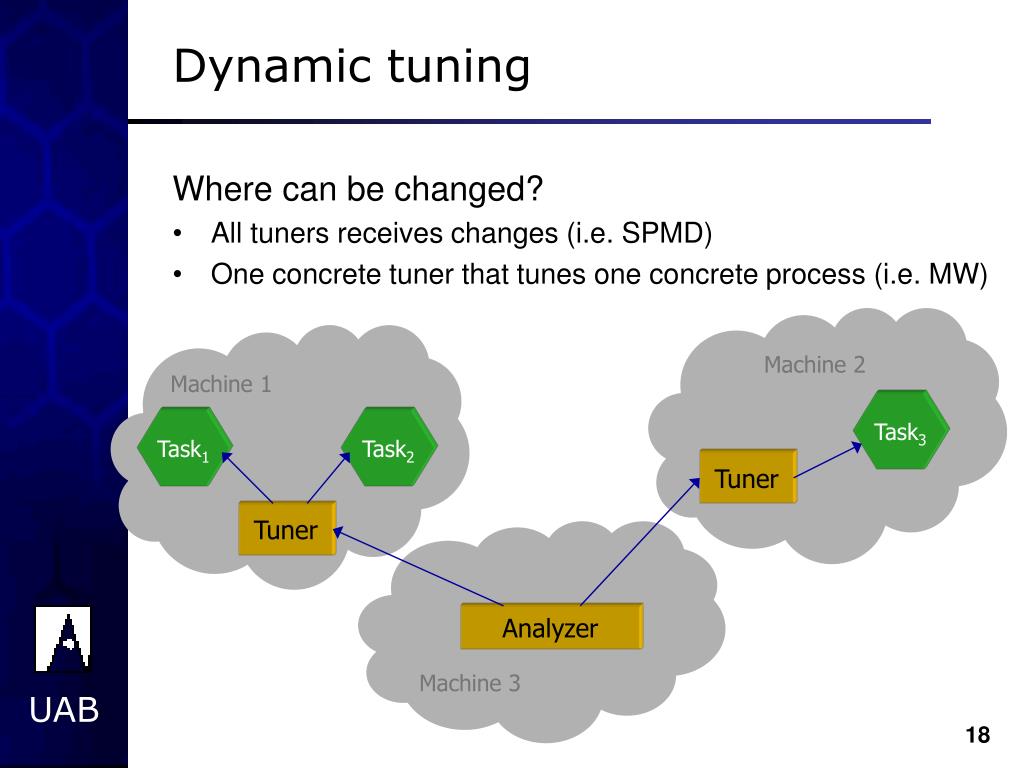 Dynamic tuning

Where can be changed?

• All tuners receives changes (i.e. SPMD)

• One concrete tuner that tunes one concrete process (i.e. MW)

Machine 1

Task$_1$

Task$_2$

Tuner

Machine 2

Task$_3$

Tuner

Analyzer

Machine 3

UAB

18